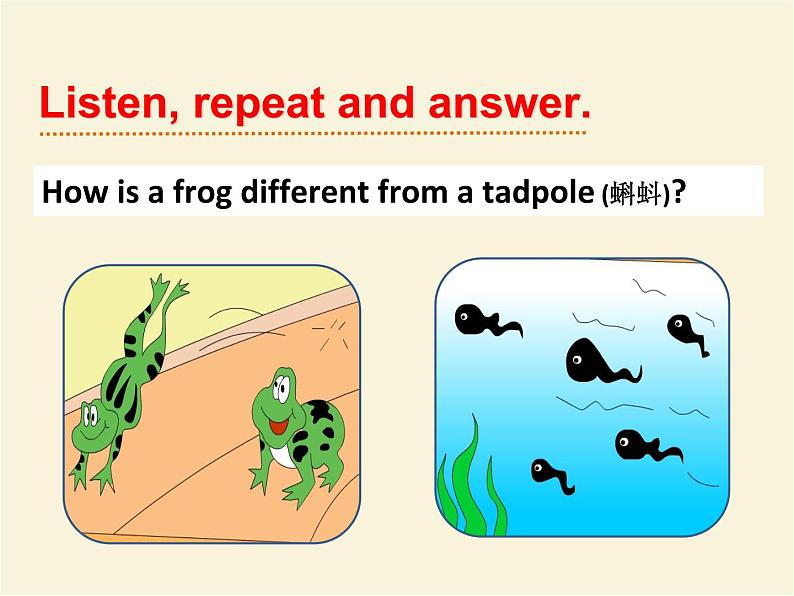 Listen, repeat and answer.

How is a frog different from a tadpole (蝌蚪)?